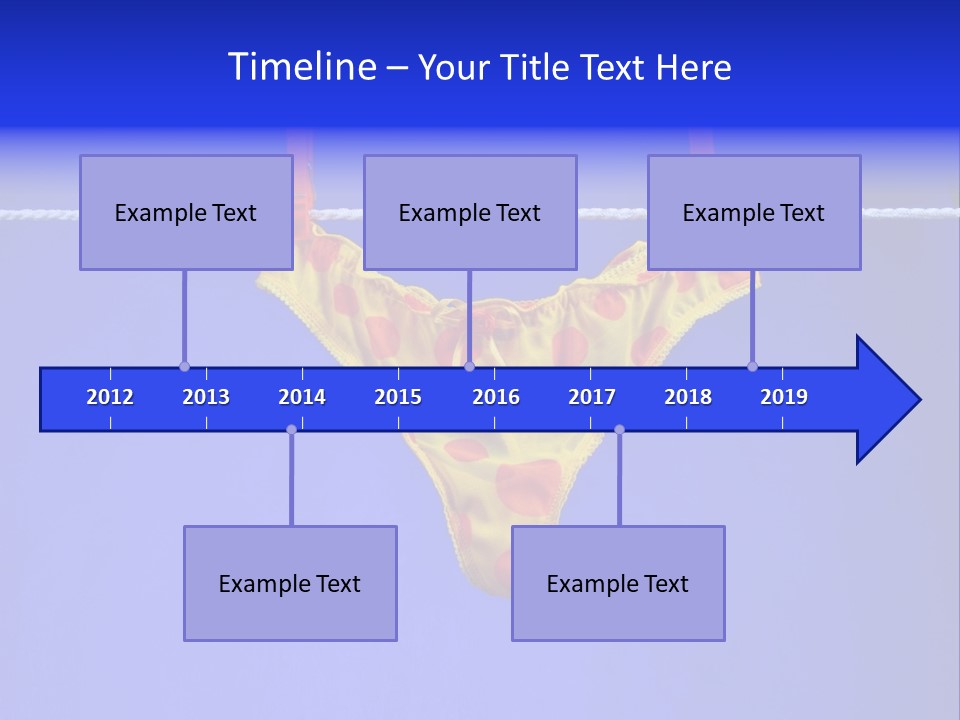 Timeline – Your Title Text Here

Example Text

Example Text

Example Text

2012 2013 2014 2015 2016 2017 2018 2019

Example Text

Example Text